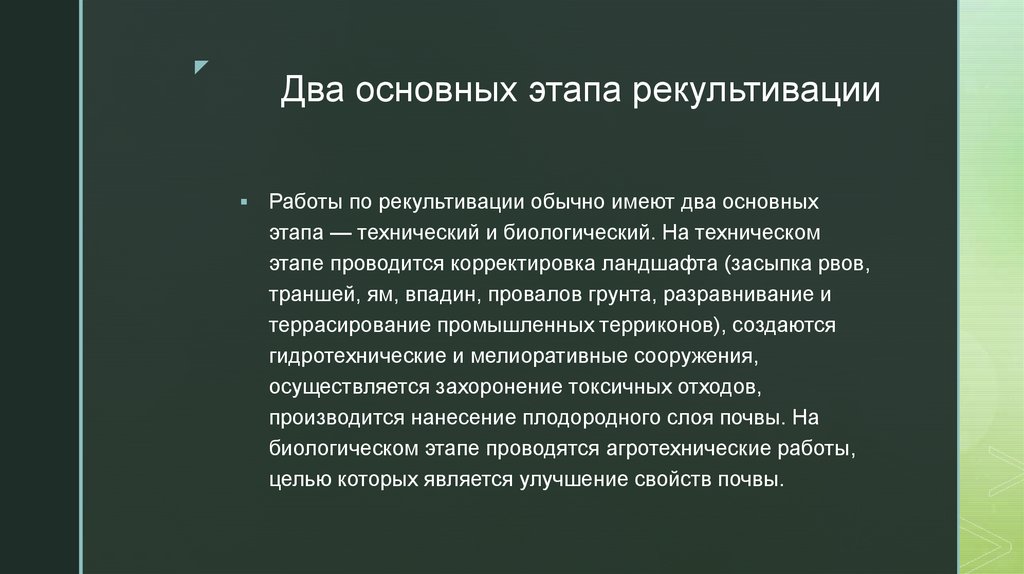 Два основных этапа рекультивации

Работы по рекультивации обычно имеют два основных этапа — технический и биологический. На техническом этапе проводится корректировка ландшафта (засыпка рвов, траншей, ям, впадин, провалов грунта, разравнивание и террасирование промышленных терриконов), создаются гидротехнические и мелиоративные сооружения, осуществляется захоронение токсичных отходов, производится нанесение плодородного слоя почвы. На биологическом этапе проводятся агротехнические работы, целью которых является улучшение свойств почвы.